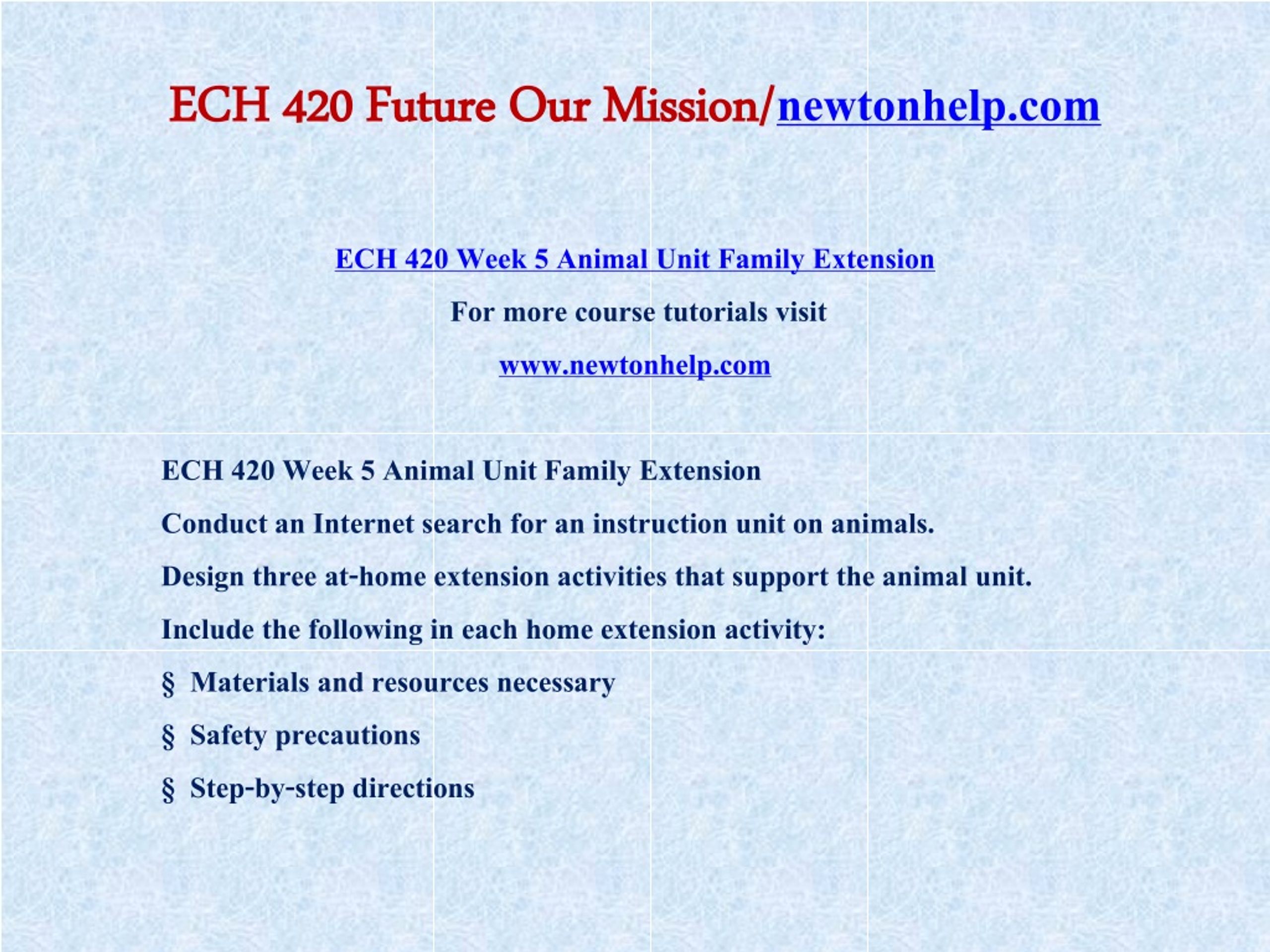 ECH 420 Future Our Mission/newtonhelp.com

ECH 420 Week 5 Animal Unit Family Extension

For more course tutorials visit

www.newtonhelp.com

ECH 420 Week 5 Animal Unit Family Extension

Conduct an Internet search for an instruction unit on animals.

Design three at-home extension activities that support the animal unit.

Include the following in each home extension activity:

§ Materials and resources necessary

§ Safety precautions

§ Step-by-step directions